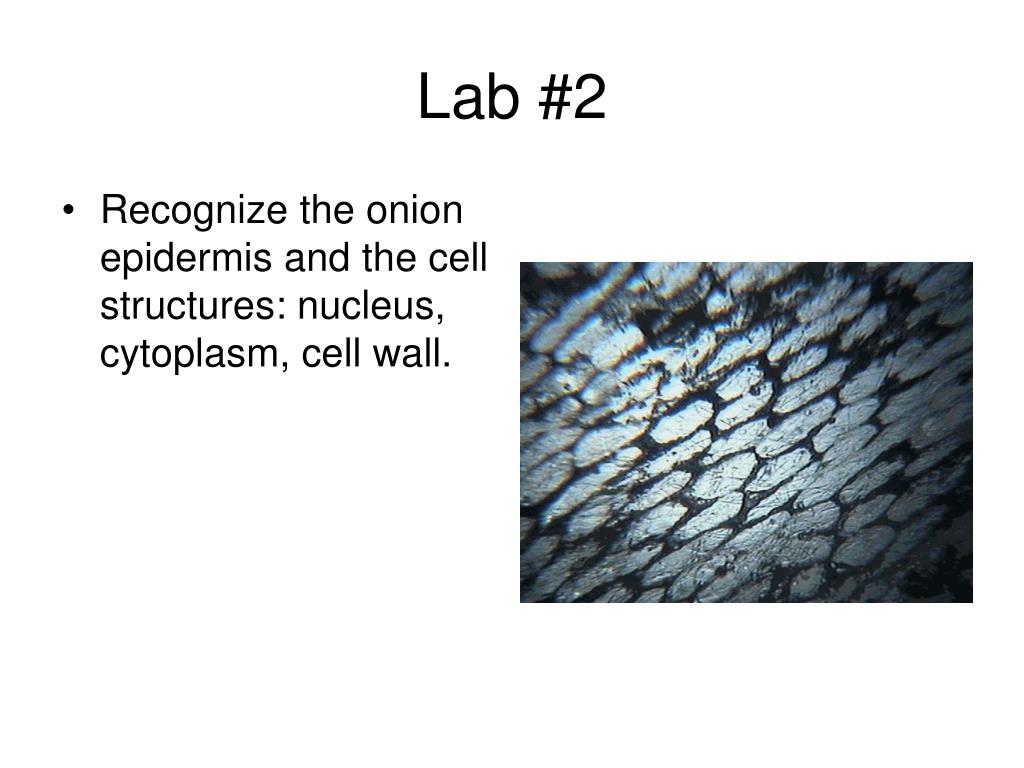 Lab #2

• Recognize the onion epidermis and the cell structures: nucleus, cytoplasm, cell wall.